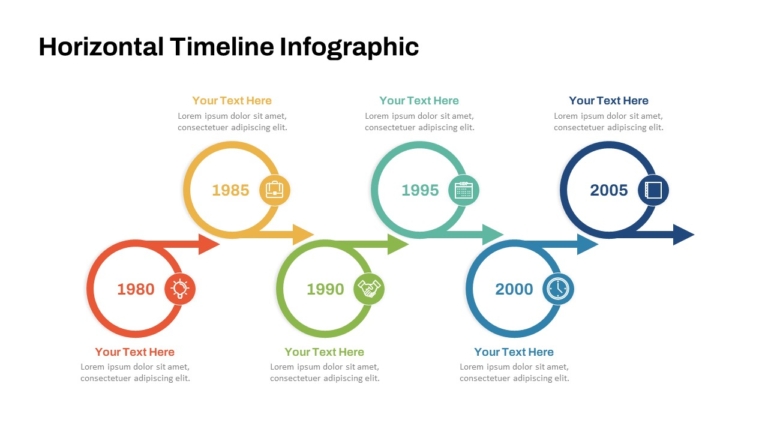 Horizontal Timeline Infographic

Your Text Here
Lorem ipsum dolor sit amet, consectetuer adipiscing elit.

Your Text Here
Lorem ipsum dolor sit amet, consectetuer adipiscing elit.

Your Text Here
Lorem ipsum dolor sit amet, consectetuer adipiscing elit.

1985

1995

2005

1980

1990

2000

Your Text Here
Lorem ipsum dolor sit amet, consectetuer adipiscing elit.

Your Text Here
Lorem ipsum dolor sit amet, consectetuer adipiscing elit.

Your Text Here
Lorem ipsum dolor sit amet, consectetuer adipiscing elit.